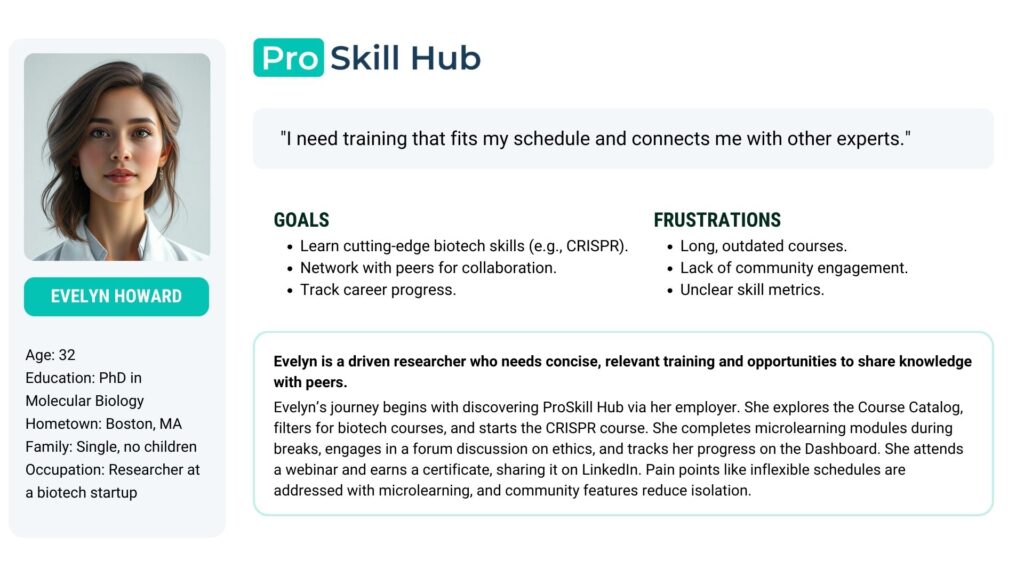 EVELYN HOWARD

Age: 32
Education: PhD in Molecular Biology
Hometown: Boston, MA
Family: Single, no children
Occupation: Researcher at a biotech startup

Pro Skill Hub

"I need training that fits my schedule and connects me with other experts."

GOALS
• Learn cutting-edge biotech skills (e.g., CRISPR).
• Network with peers for collaboration.
• Track career progress.

FRUSTRATIONS
• Long, outdated courses.
• Lack of community engagement.
• Unclear skill metrics.

Evelyn is a driven researcher who needs concise, relevant training and opportunities to share knowledge with peers.

Evelyn's journey begins with discovering ProSkill Hub via her employer. She explores the Course Catalog, filters for biotech courses, and starts the CRISPR course. She completes microlearning modules during breaks, engages in a forum discussion on ethics, and tracks her progress on the Dashboard. She attends a webinar and earns a certificate, sharing it on LinkedIn. Pain points like inflexible schedules are addressed with microlearning, and community features reduce isolation.